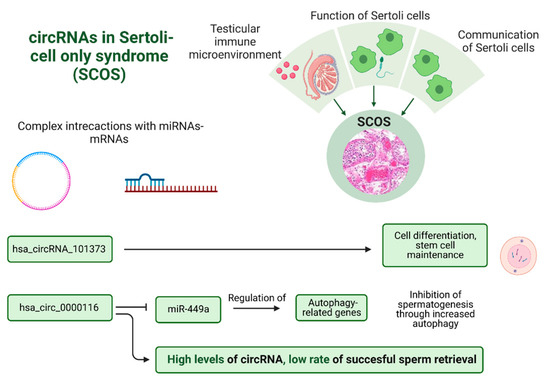 circRNAs in Sertoli-cell only syndrome (SCOS)

Testicular immune microenvironment

Function of Sertoli cells

Communication of Sertoli cells

SCOS

Complex intrecactions with miRNAs-mRNAs

hsa_circRNA_101373

Cell differentiation, stem cell maintenance

hsa_circ_0000116

miR-449a

Regulation of

Autophagy-related genes

Inhibition of spermatogenesis through increased autophagy

High levels of circRNA, low rate of succesful sperm retrieval